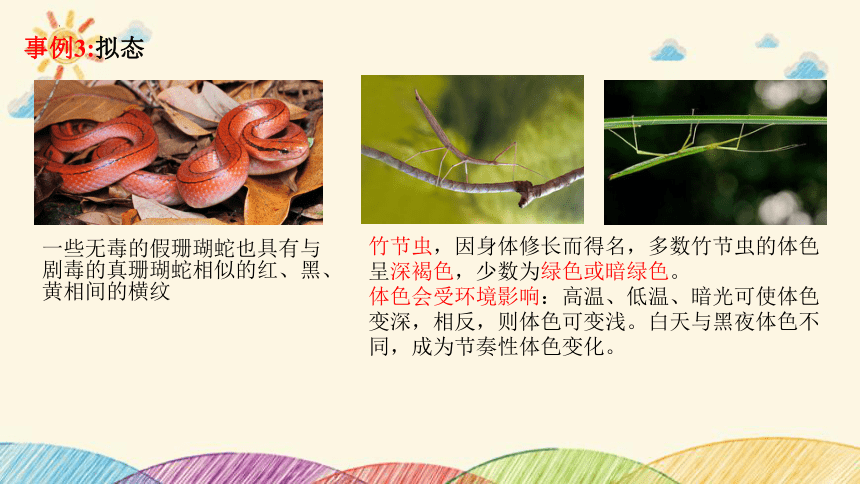 事例3:拟态

一些无毒的假珊瑚蛇也具有与剧毒的真珊瑚蛇相似的红、黑、黄相间的横纹

竹节虫，因身体修长而得名，多数竹节虫的体色呈深褐色，少数为绿色或暗绿色。
体色会受环境影响：高温、低温、暗光可使体色变深，相反，则体色可变浅。白天与黑夜体色不同，成为节奏性体色变化。